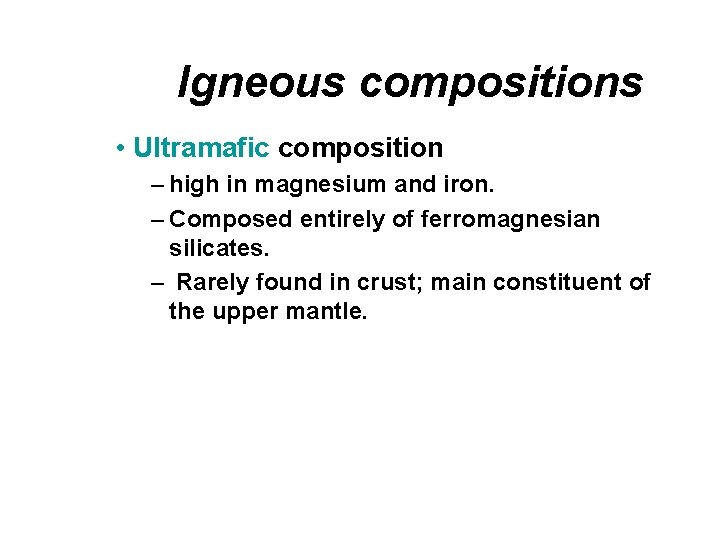 Igneous compositions

• Ultramafic composition
– high in magnesium and iron.
– Composed entirely of ferromagnesian silicates.
– Rarely found in crust; main constituent of the upper mantle.